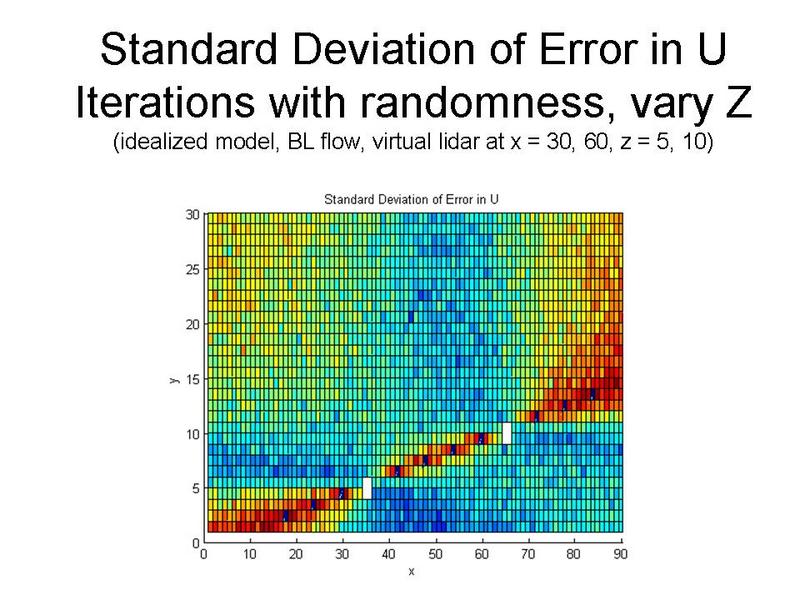 Standard Deviation of Error in U
Iterations with randomness, vary Z
(idealized model, BL flow, virtual lidar at x = 30, 60, z = 5, 10)

Standard Deviation of Error in U

30
25
20
15
10
5
0

y

0 10 20 30 40 50 60 70 80 90

x